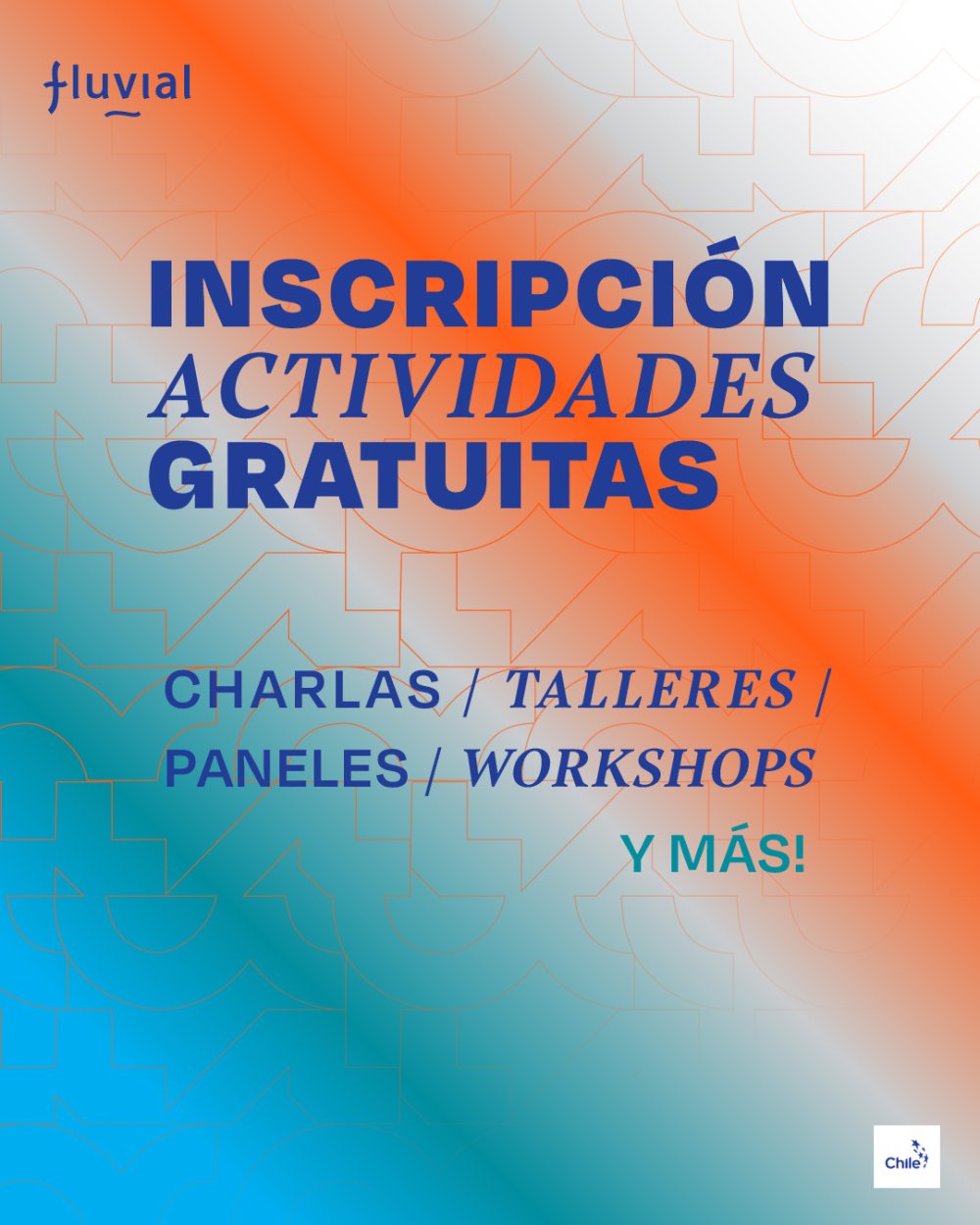 fluvial

INSCRIPCIÓN ACTIVIDADES GRATUITAS

CHARLAS / TALLERES / PANELES / WORKSHOPS

Y MÁS!

Chile